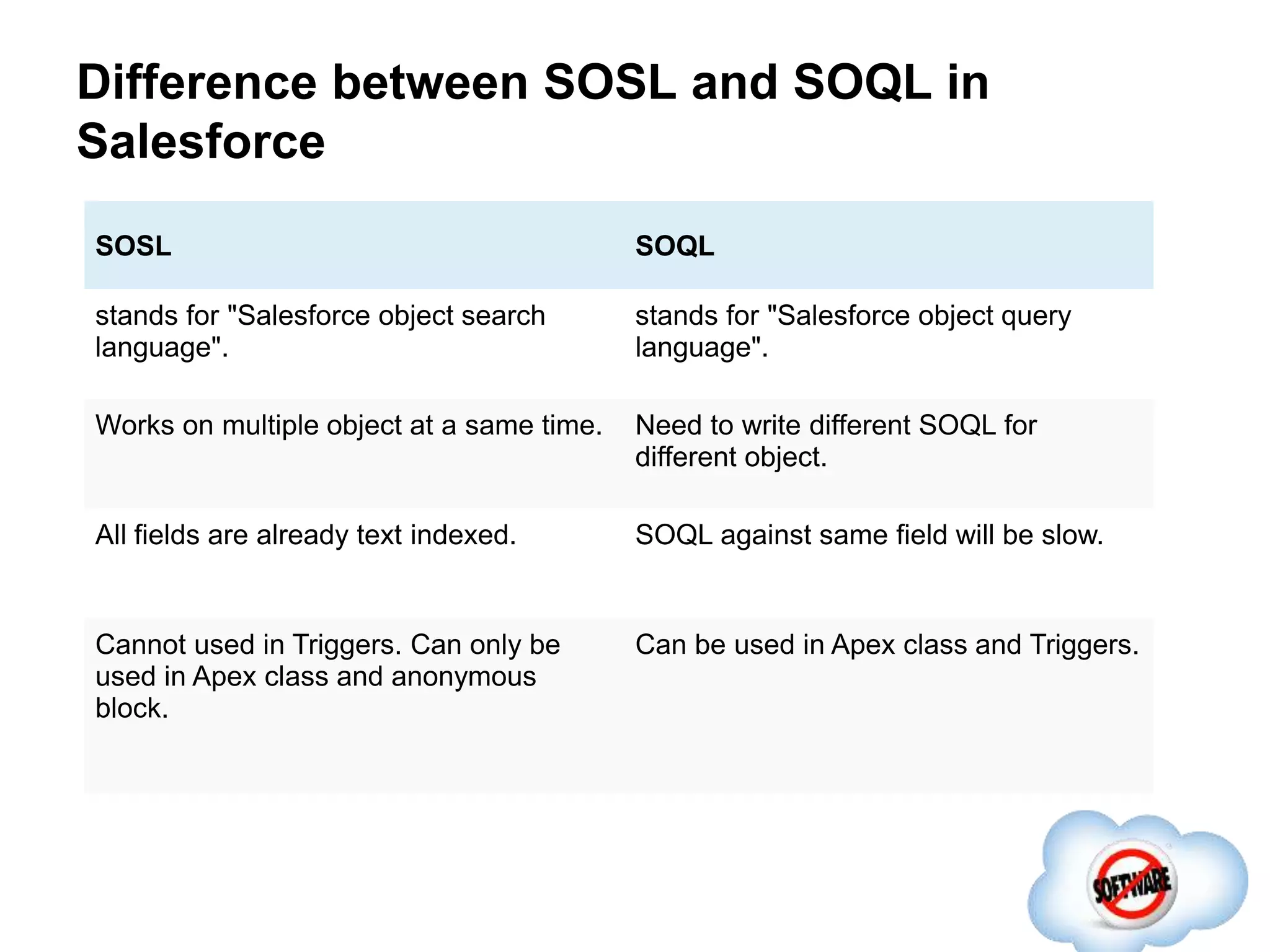 Difference between SOSL and SOQL in Salesforce

| SOSL | SOQL |
|---|---|
| stands for "Salesforce object search language". | stands for "Salesforce object query language". |
| Works on multiple object at a same time. | Need to write different SOQL for different object. |
| All fields are already text indexed. | SOQL against same field will be slow. |
| Cannot used in Triggers. Can only be used in Apex class and anonymous block. | Can be used in Apex class and Triggers. |

SOFTWARE